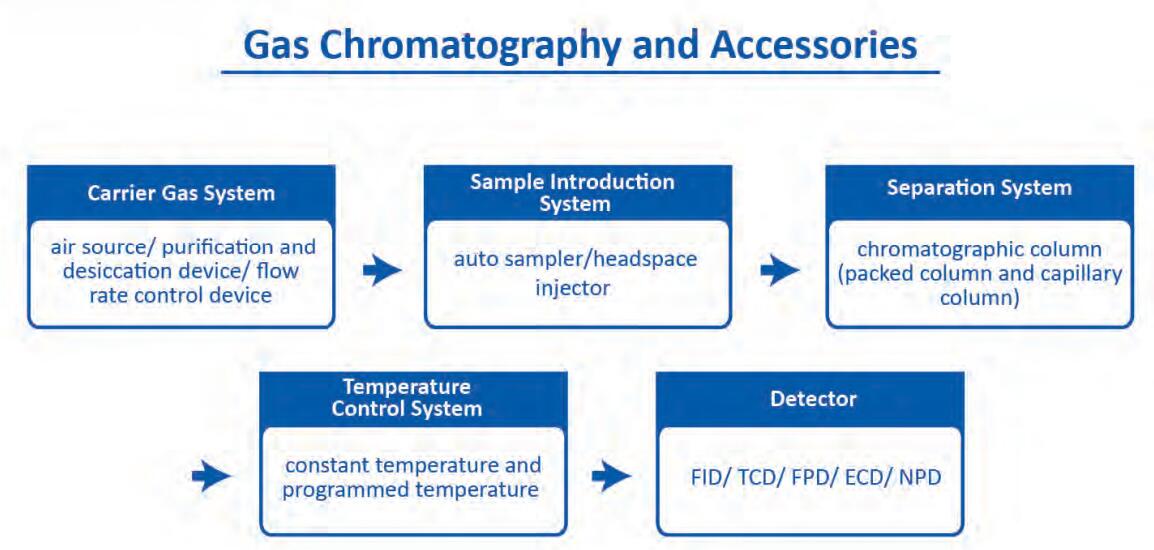 Gas Chromatography and Accessories

Carrier Gas System

air source/ purification and desiccation device/ flow rate control device

Sample Introduction System

auto sampler/headspace injector

Separation System

chromatographic column (packed column and capillary column)

Temperature Control System

constant temperature and programmed temperature

Detector

FID/ TCD/ FPD/ ECD/ NPD